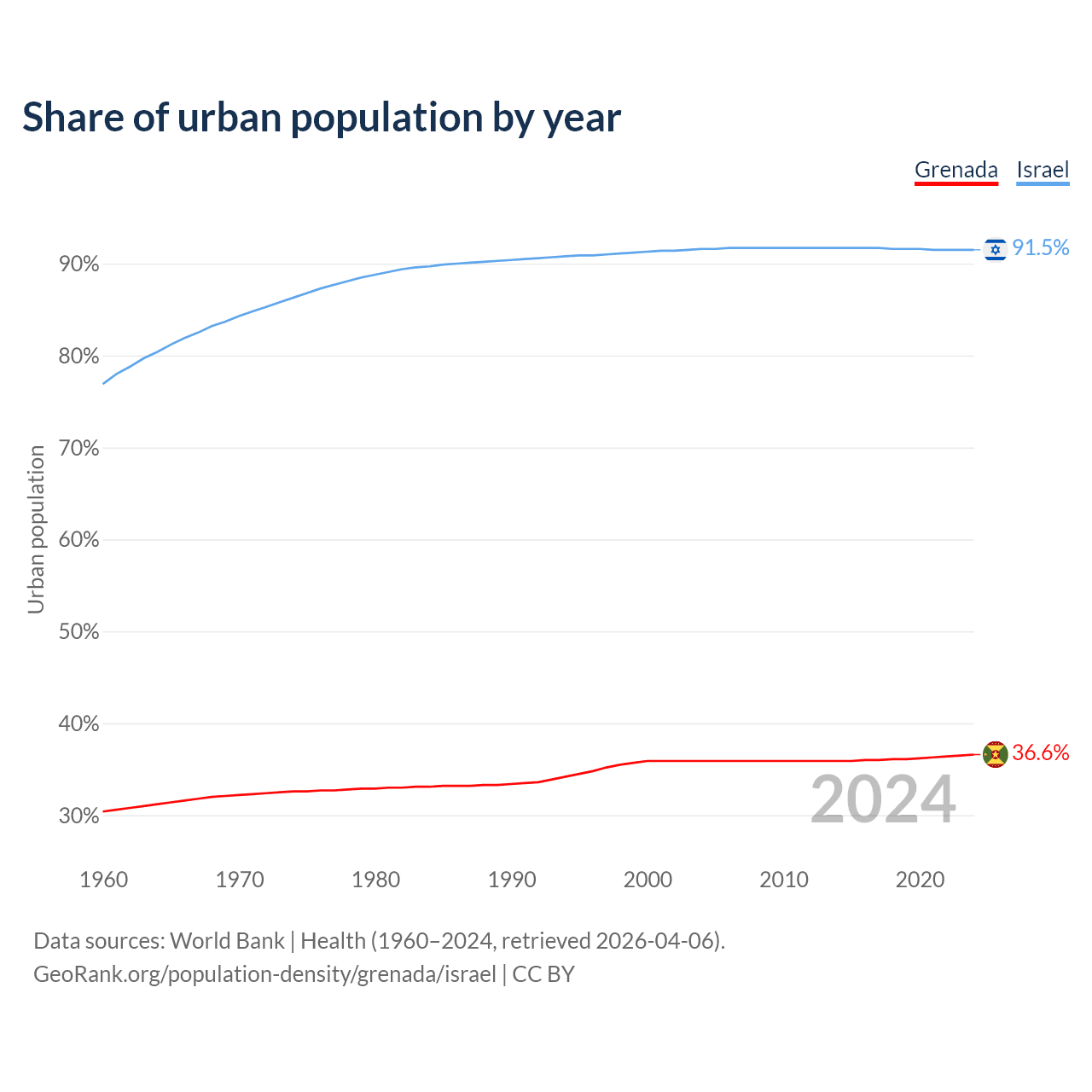 Share of urban population by year

Grenada Israel

Urban population

90%
80%
70%
60%
50%
40%
30%

91.5%
36.6%

2024

1960 1970 1980 1990 2000 2010 2020

Data sources: World Bank | Health (1960–2024, retrieved 2026-04-06).
GeoRank.org/population-density/grenada/israel | CC BY